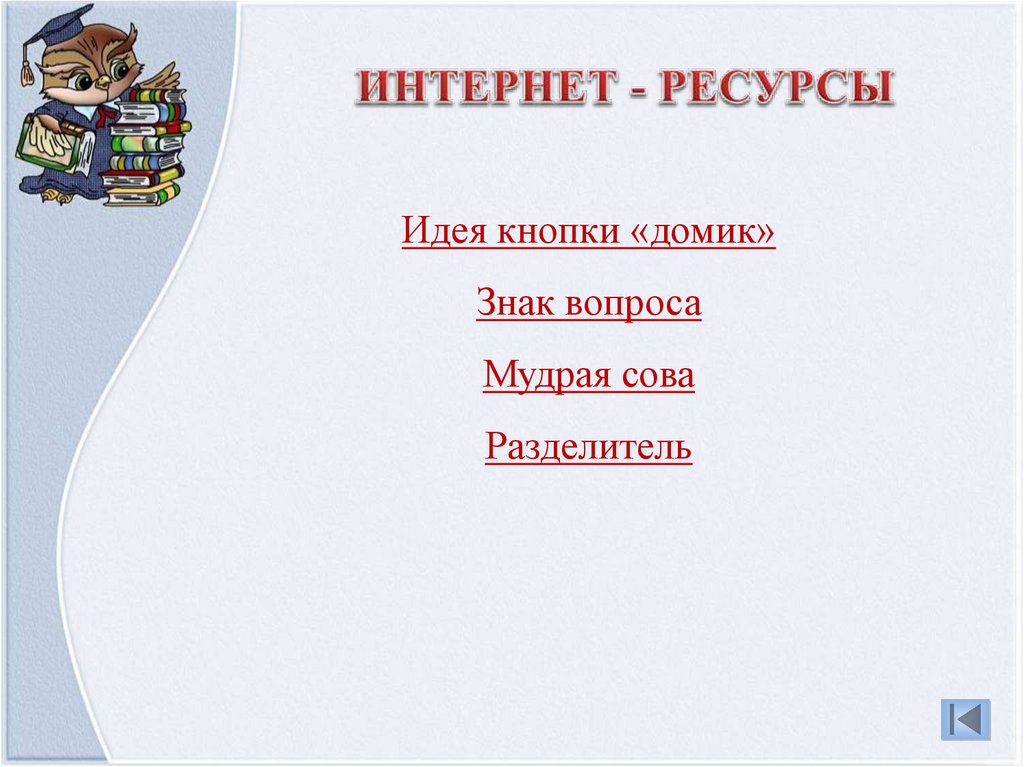 ИНТЕРНЕТ - РЕСУРСЫ

Идея кнопки «домик»

Знак вопроса

Мудрая сова

Разделитель